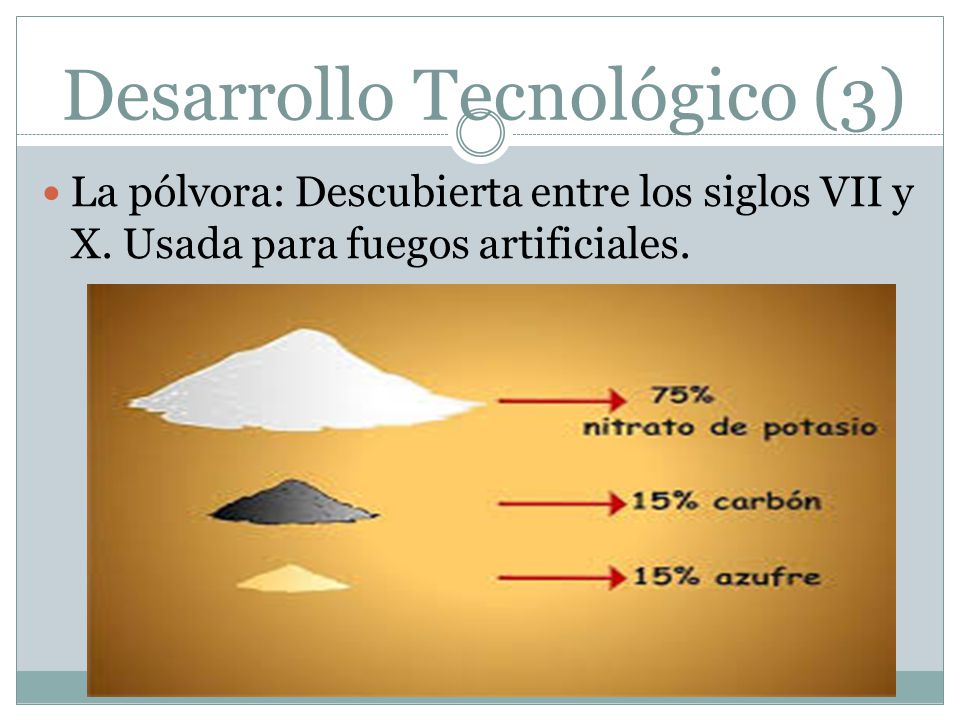 Desarrollo Tecnológico (3)

La pólvora: Descubierta entre los siglos VII y X. Usada para fuegos artificiales.

75% nitrato de potasio

15% carbón

15% azufre